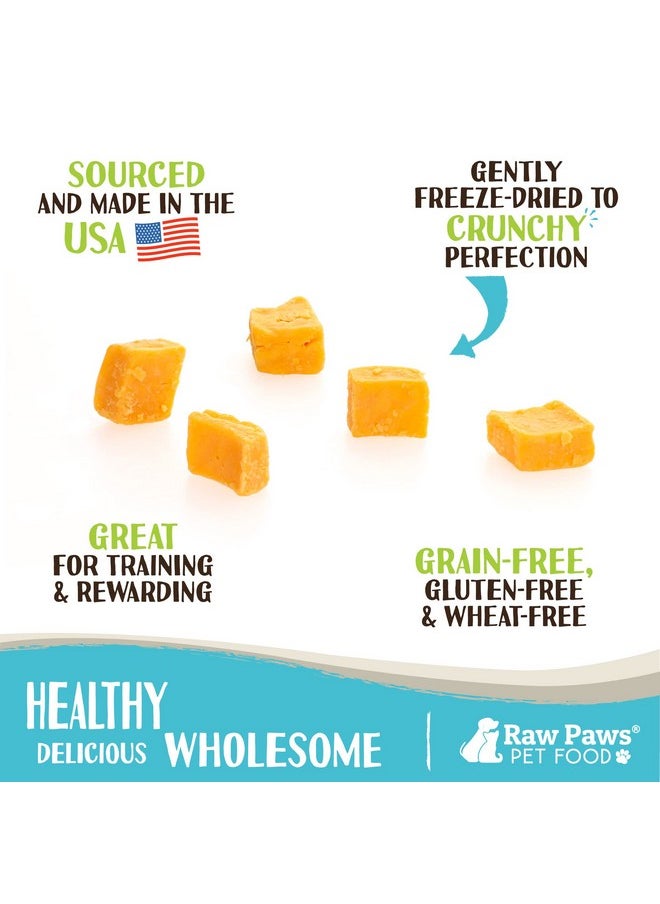 SOURCED AND MADE IN THE USA

GENTLY FREEZE-DRIED TO CRUNCHY PERFECTION

GREAT FOR TRAINING & REWARDING

GRAIN-FREE, GLUTEN-FREE & WHEAT-FREE

HEALTHY DELICIOUS WHOLESOME

Raw Paws® PET FOOD